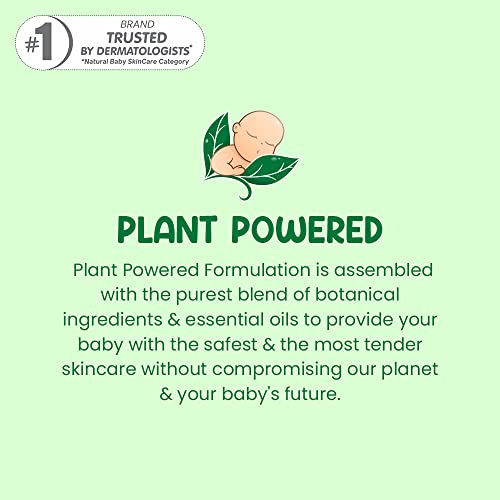 #1 BRAND TRUSTED BY DERMATOLOGISTS*
*Natural Baby SkinCare Category

PLANT POWERED

Plant Powered Formulation is assembled with the purest blend of botanical ingredients & essential oils to provide your baby with the safest & the most tender skincare without compromising our planet & your baby's future.